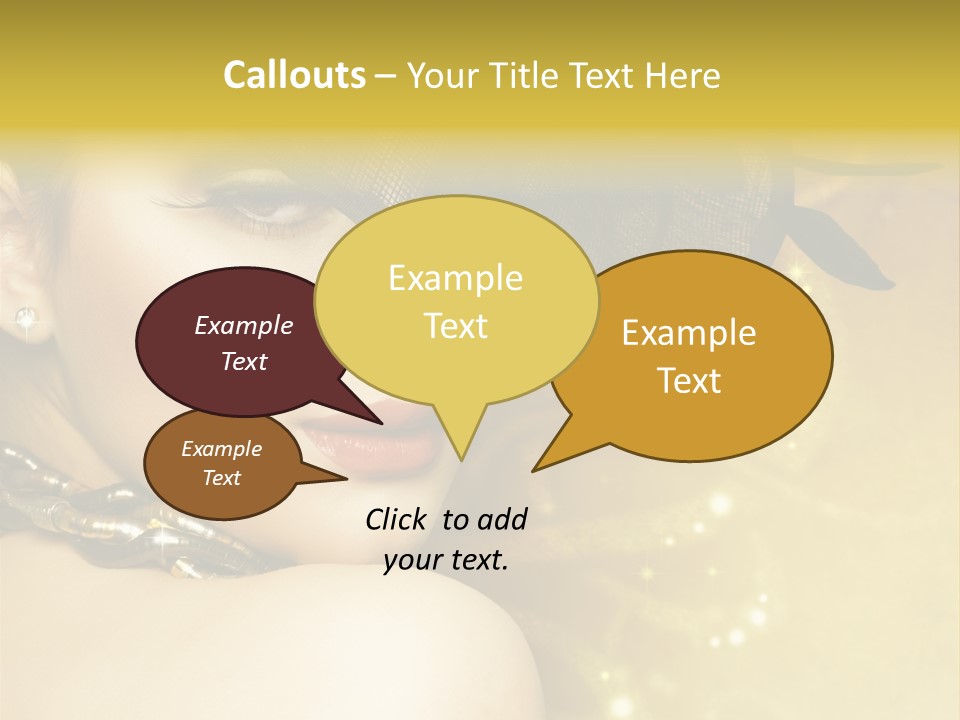 Callouts – Your Title Text Here

Example Text

Example Text

Example Text

Example Text

Click to add your text.